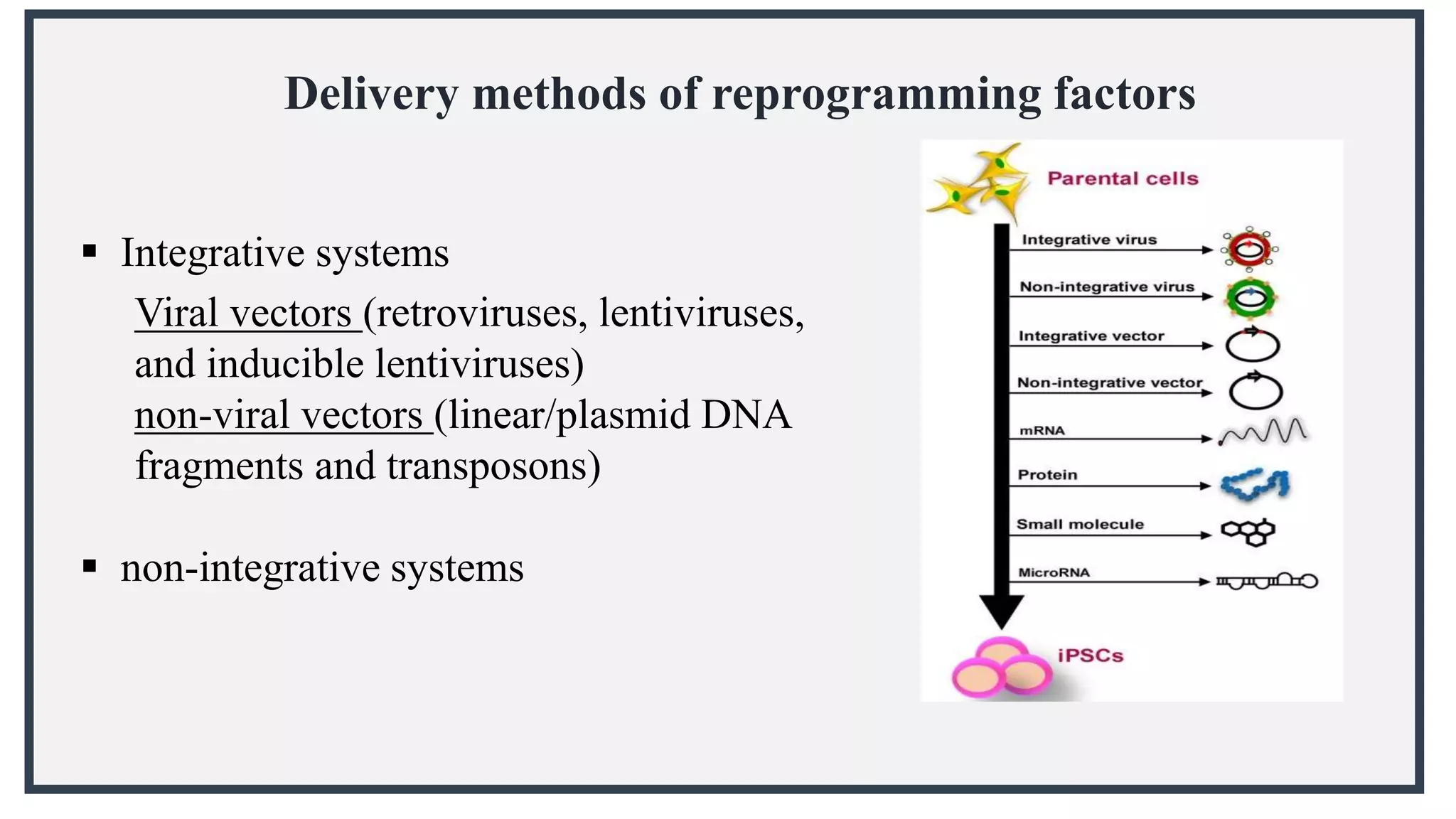 Delivery methods of reprogramming factors

▪ Integrative systems

Viral vectors (retroviruses, lentiviruses, and inducible lentiviruses)
non-viral vectors (linear/plasmid DNA fragments and transposons)

▪ non-integrative systems

Parental cells

Integrative virus

Non-integrative virus

Integrative vector

Non-integrative vector

mRNA

Protein

Small molecule

MicroRNA

iPSCs